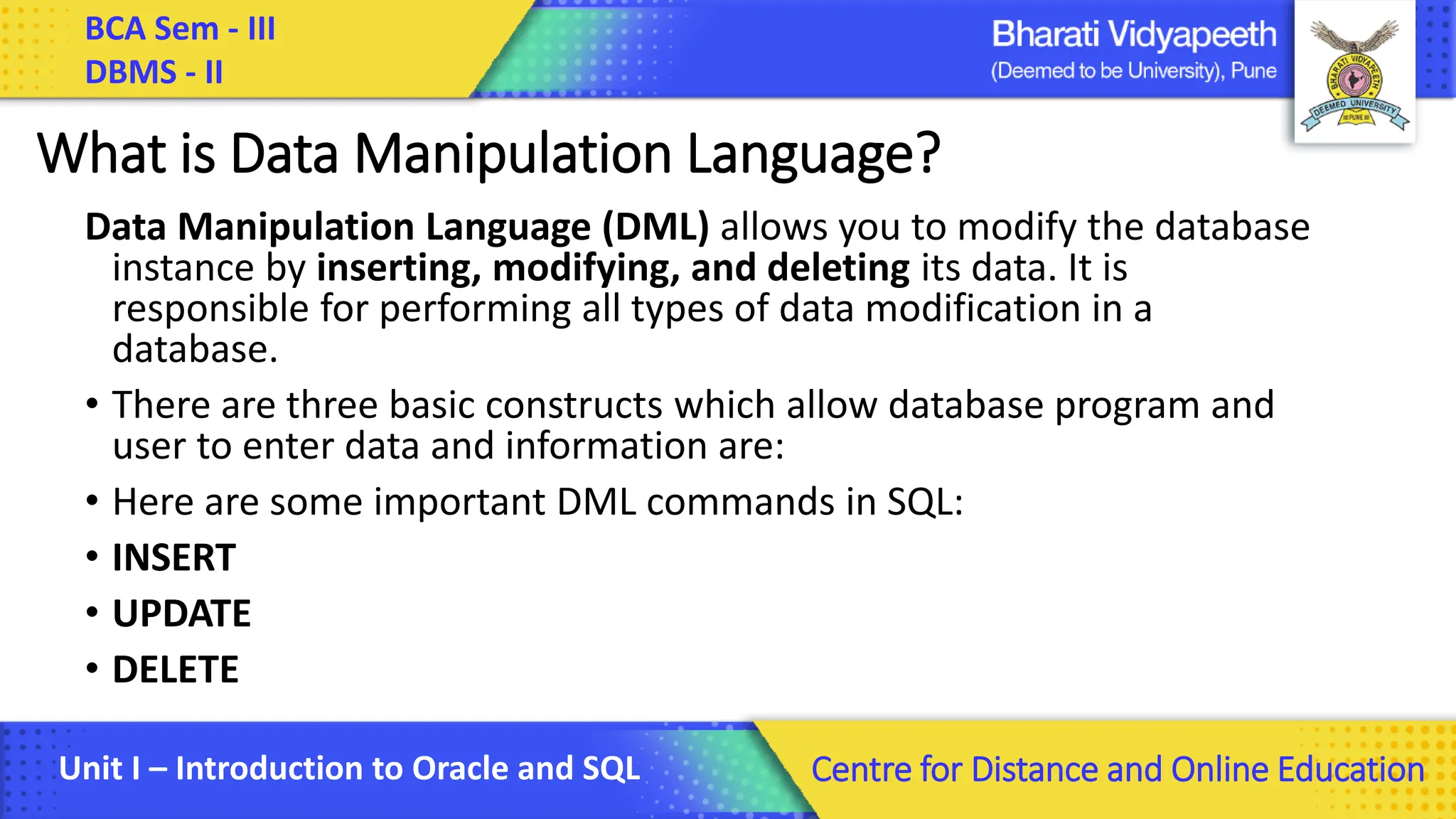 BCA Sem - III
DBMS - II

Bharati Vidyapeeth
(Deemed to be University), Pune

BHARATI VIDYAPEETH
DEEMED UNIVERSITY
PUNE

What is Data Manipulation Language?

Data Manipulation Language (DML) allows you to modify the database instance by inserting, modifying, and deleting its data. It is responsible for performing all types of data modification in a database.

• There are three basic constructs which allow database program and user to enter data and information are:

• Here are some important DML commands in SQL:

• INSERT

• UPDATE

• DELETE

Unit I – Introduction to Oracle and SQL

Centre for Distance and Online Education